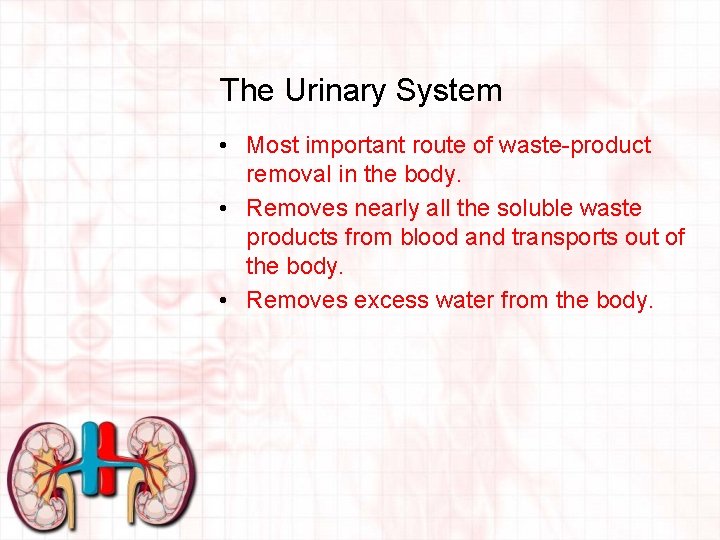 The Urinary System

• Most important route of waste-product removal in the body.
• Removes nearly all the soluble waste products from blood and transports out of the body.
• Removes excess water from the body.